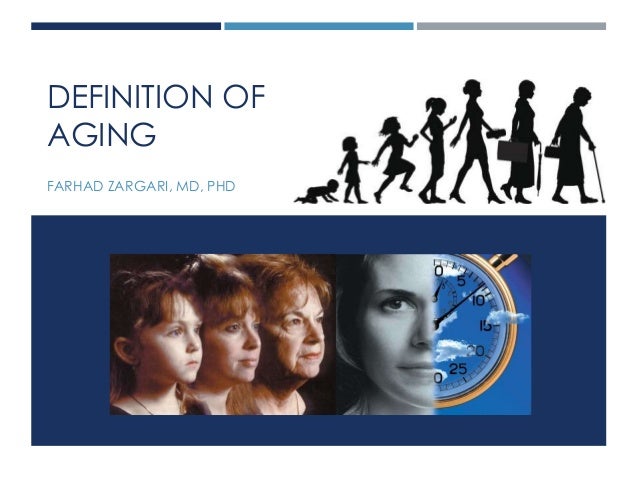 DEFINITION OF AGING

FARHAD ZARGARI, MD, PHD

0
5
10
15
20
25
0